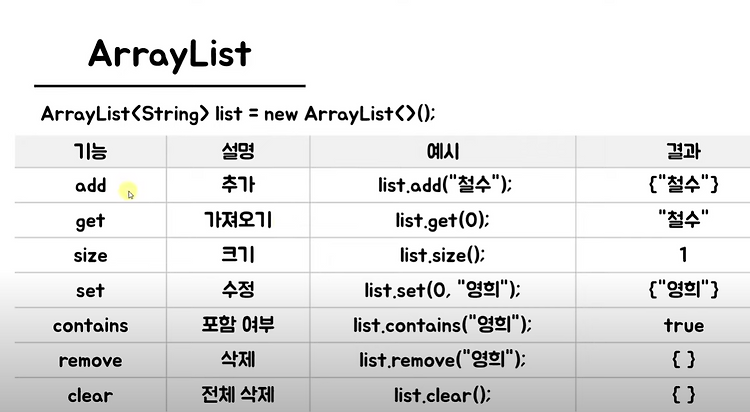 ArrayList

ArrayList<String> list = new ArrayList<>();

| 기능 | 설명 | 예시 | 결과 |
|---|---|---|---|
| add | 추가 | list.add("철수"); | {"철수"} |
| get | 가져오기 | list.get(0); | "철수" |
| size | 크기 | list.size(); | 1 |
| set | 수정 | list.set(0, "영희"); | {"영희"} |
| contains | 포함 여부 | list.contains("영희"); | true |
| remove | 삭제 | list.remove("영희"); | { } |
| clear | 전체 삭제 | list.clear(); | { } |